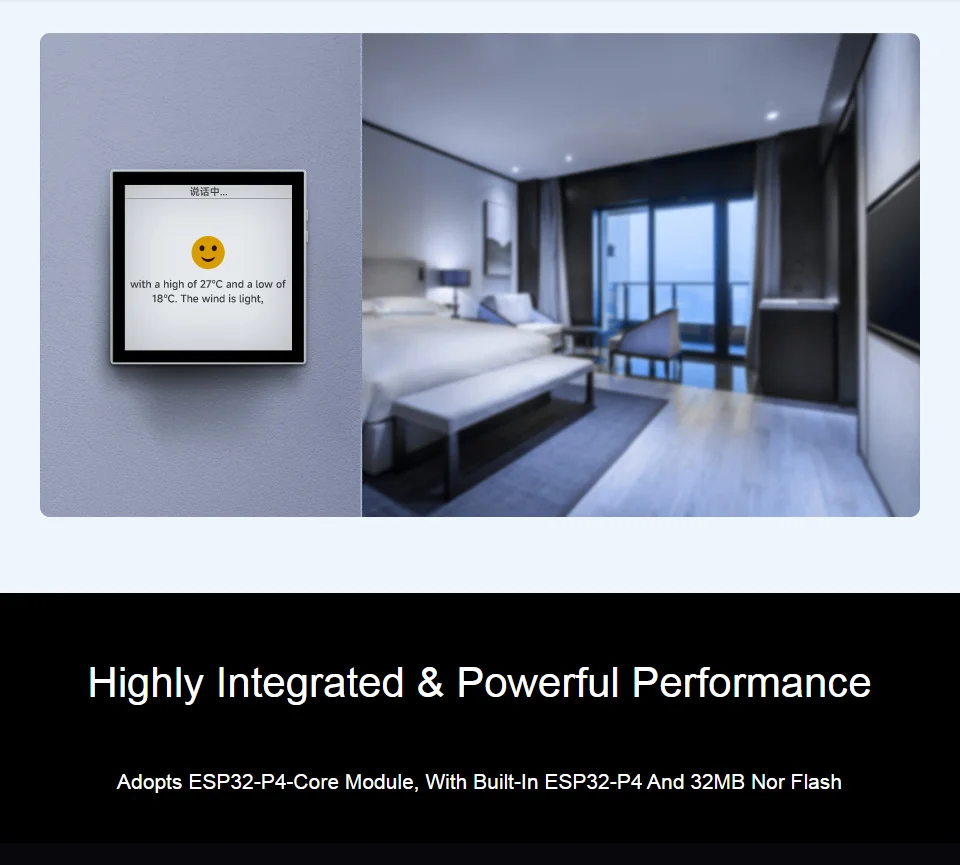 说话中...

with a high of 27°C and a low of 18°C. The wind is light,

Highly Integrated & Powerful Performance

Adopts ESP32-P4-Core Module, With Built-In ESP32-P4 And 32MB Nor Flash